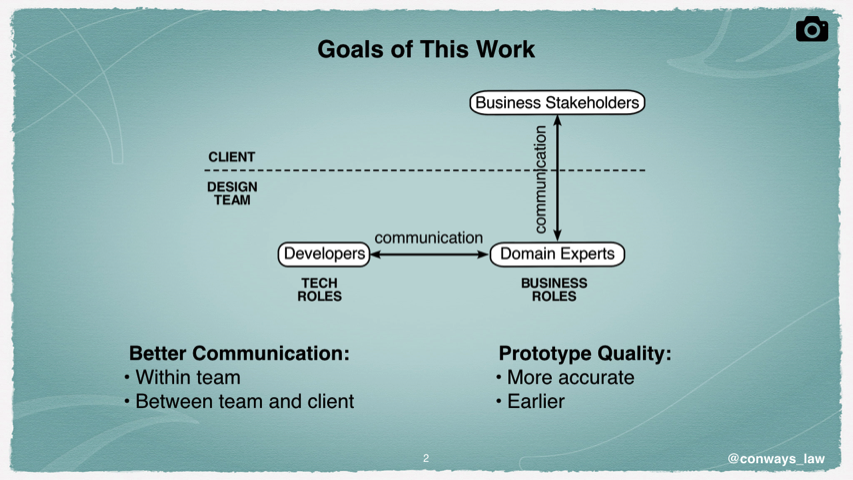 Goals of This Work

Business Stakeholders

CLIENT

DESIGN TEAM

communication

communication

Developers

Domain Experts

TECH ROLES

BUSINESS ROLES

Better Communication:
• Within team
• Between team and client

Prototype Quality:
• More accurate
• Earlier

2

@conways_law